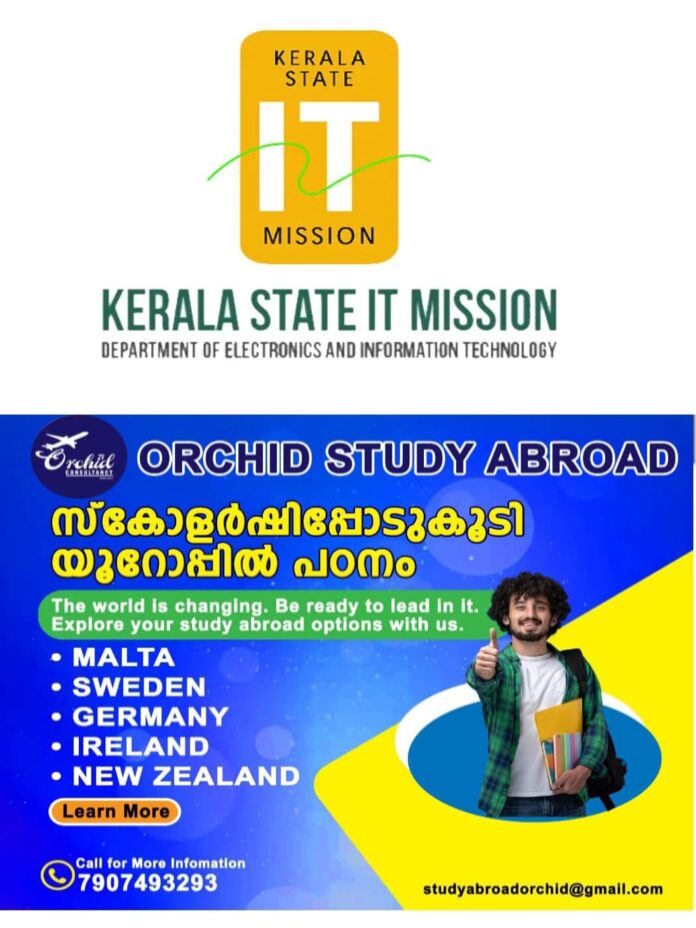 KERALA STATE
IT
MISSION

KERALA STATE IT MISSION
DEPARTMENT OF ELECTRONICS AND INFORMATION TECHNOLOGY

Orchid CONSULTANCY

ORCHID STUDY ABROAD

സ്കോളർഷിപ്പോടുകൂടി
യൂറോപ്പിൽ പഠനം

The world is changing. Be ready to lead in it.
Explore your study abroad options with us.

• MALTA
• SWEDEN
• GERMANY
• IRELAND
• NEW ZEALAND

Learn More

Call for More Infomation
7907493293

studyabroadorchid@gmail.com